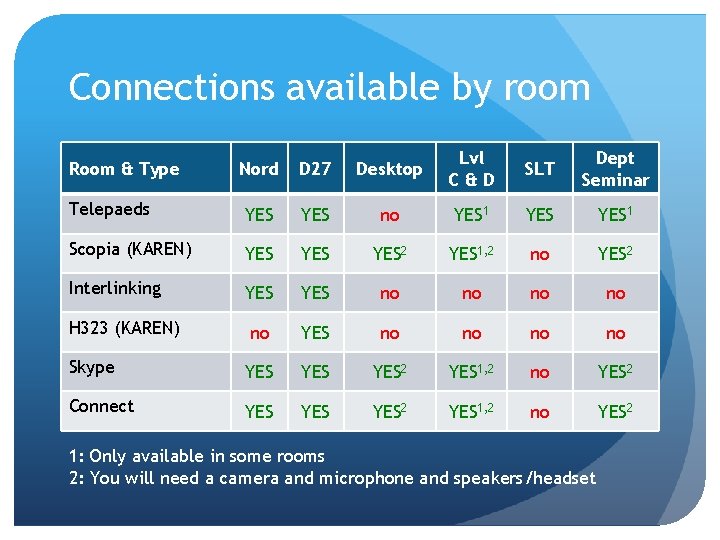 Connections available by room

| Room & Type | Nord | D27 | Desktop | Lvl C & D | SLT | Dept Seminar |
|---|---|---|---|---|---|---|
| Telepaeds | YES | YES | no | YES$^1$ | YES | YES$^1$ |
| Scopia (KAREN) | YES | YES | YES$^2$ | YES$^{1,2}$ | no | YES$^2$ |
| Interlinking | YES | YES | no | no | no | no |
| H323 (KAREN) | no | YES | no | no | no | no |
| Skype | YES | YES | YES$^2$ | YES$^{1,2}$ | no | YES$^2$ |
| Connect | YES | YES | YES$^2$ | YES$^{1,2}$ | no | YES$^2$ |

1: Only available in some rooms
2: You will need a camera and microphone and speakers/headset